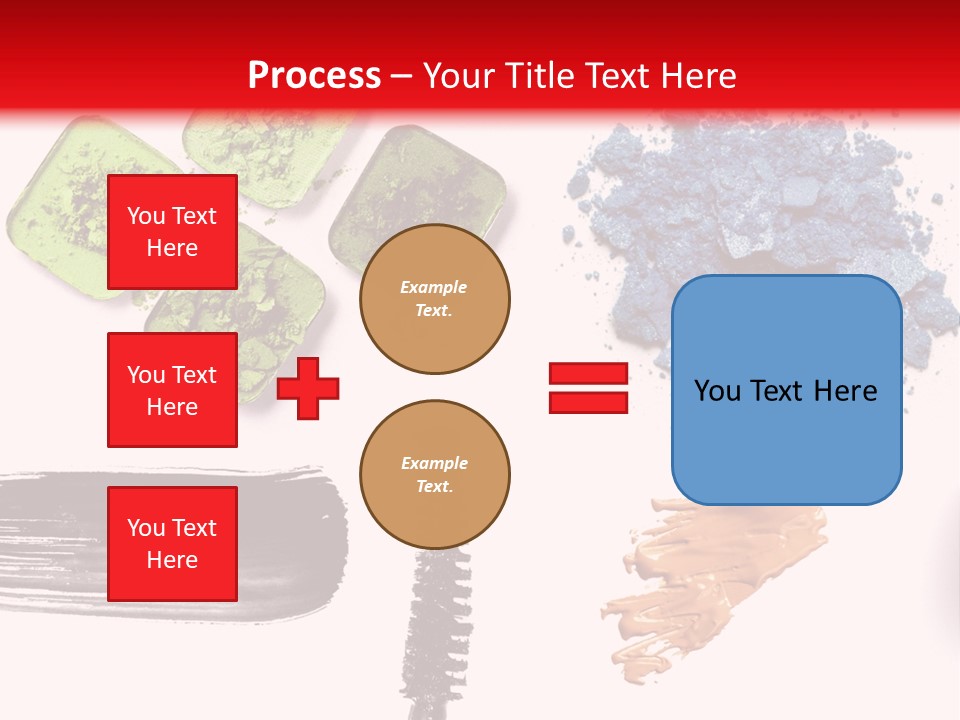 Process – Your Title Text Here

You Text Here

You Text Here

You Text Here

Example Text.

Example Text.

You Text Here